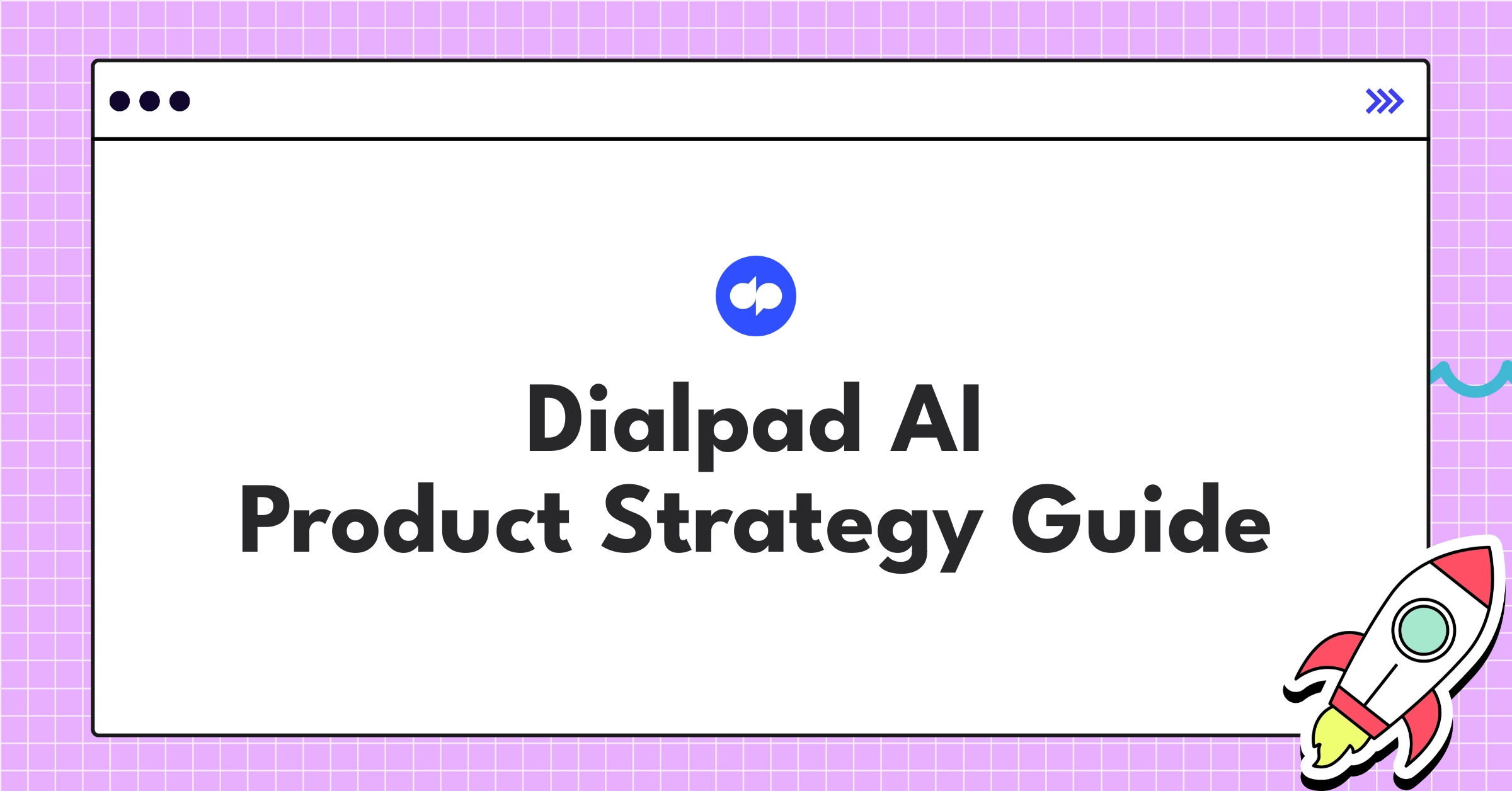 Dialpad AI
Product Strategy Guide